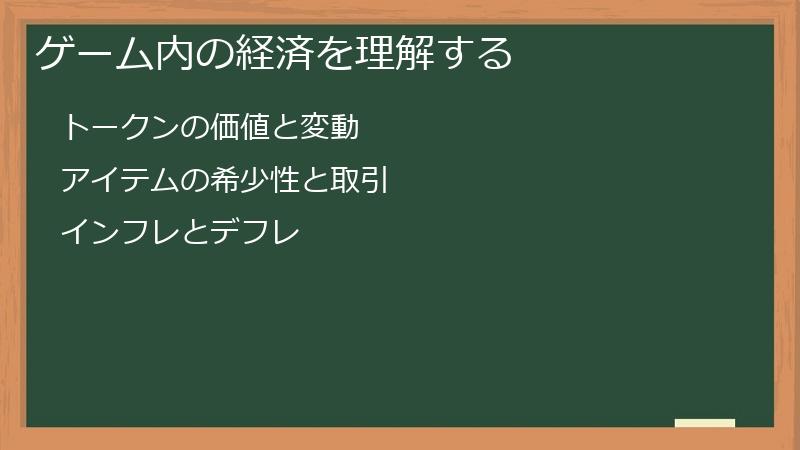 ゲーム内の経済を理解する

トークンの価値と変動

アイテムの希少性と取引

インフレとデフレ